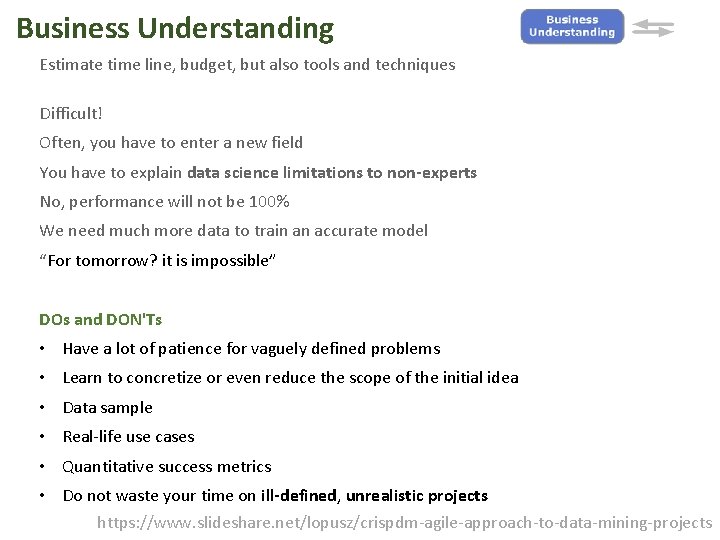 Business Understanding

Business Understanding

Estimate time line, budget, but also tools and techniques

Difficult!

Often, you have to enter a new field

You have to explain data science limitations to non-experts

No, performance will not be 100%

We need much more data to train an accurate model

“For tomorrow? it is impossible”

DOs and DON'Ts

• Have a lot of patience for vaguely defined problems
• Learn to concretize or even reduce the scope of the initial idea
• Data sample
• Real-life use cases
• Quantitative success metrics
• Do not waste your time on ill-defined, unrealistic projects

https://www.slideshare.net/lopusz/crispdm-agile-approach-to-data-mining-projects